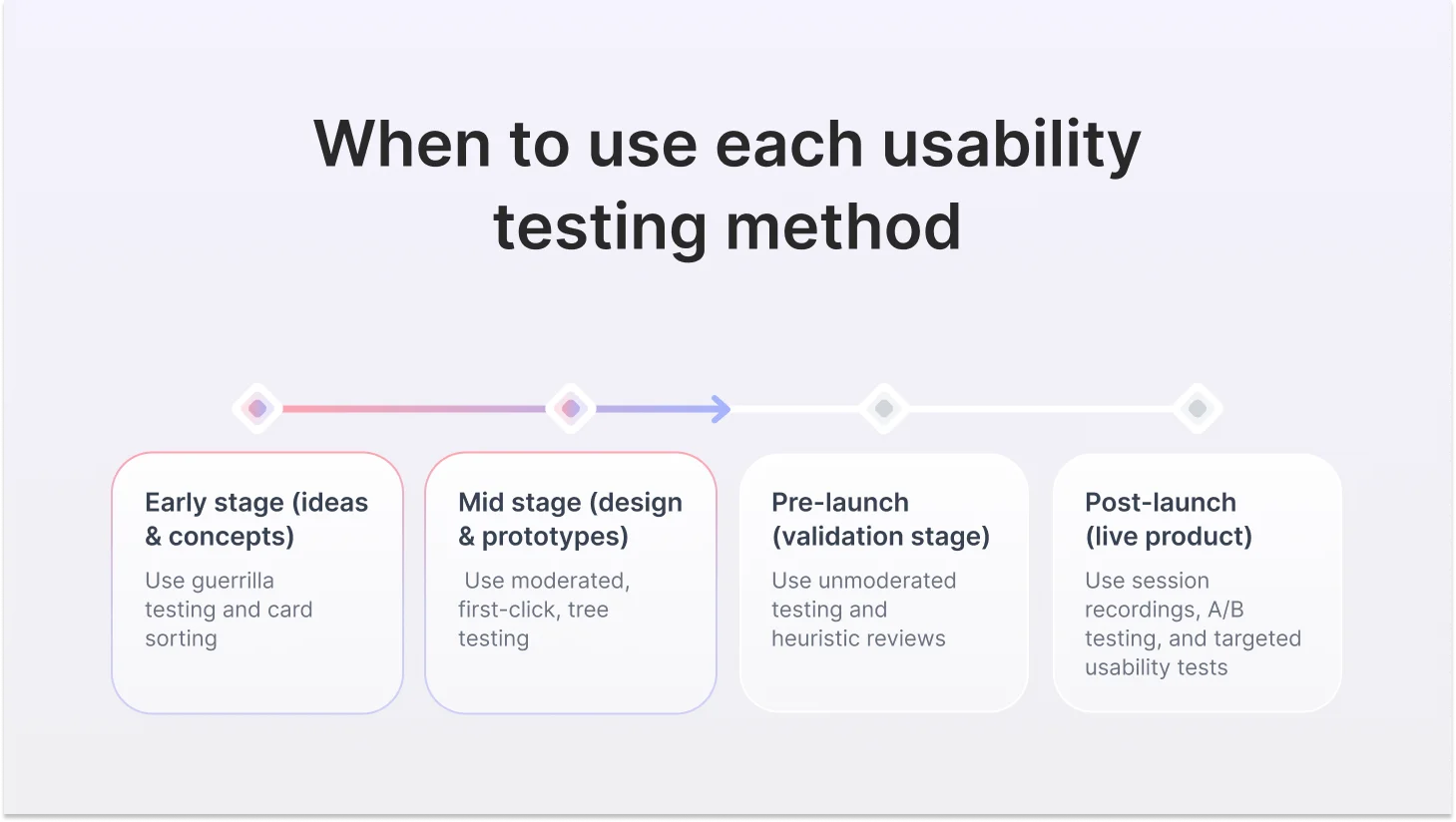 When to use each usability testing method

Early stage (ideas & concepts)

Use guerrilla testing and card sorting

Mid stage (design & prototypes)

Use moderated, first-click, tree testing

Pre-launch (validation stage)

Use unmoderated testing and heuristic reviews

Post-launch (live product)

Use session recordings, A/B testing, and targeted usability tests